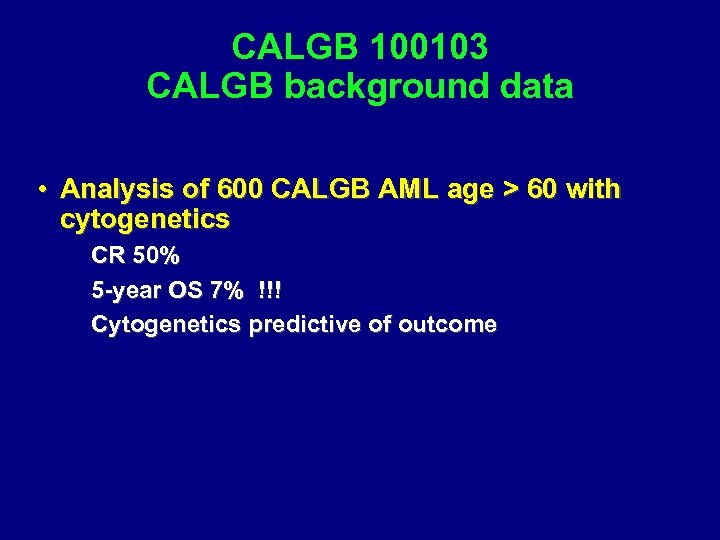 CALGB 100103
CALGB background data

• Analysis of 600 CALGB AML age > 60 with cytogenetics

CR 50%

5-year OS 7% !!!

Cytogenetics predictive of outcome